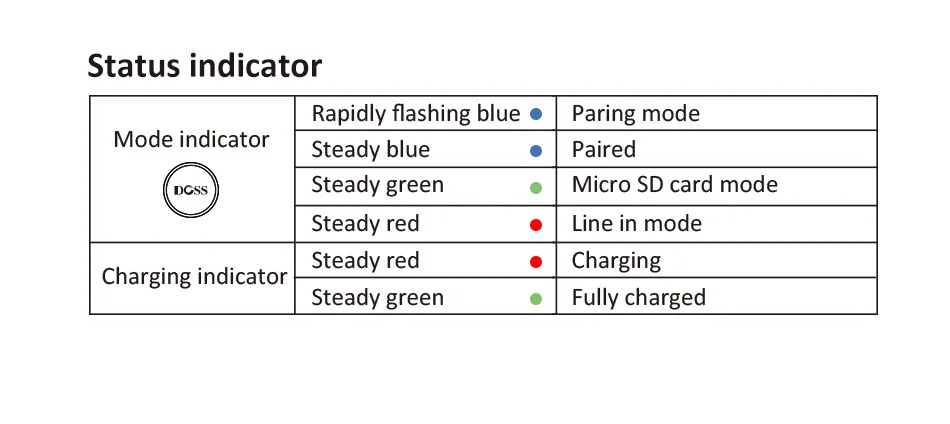 Status indicator

| | | |
|---|---|---|
| Mode indicator DOSS | Rapidly flashing blue | Paring mode |
| | Steady blue | Paired |
| | Steady green | Micro SD card mode |
| | Steady red | Line in mode |
| Charging indicator | Steady red | Charging |
| | Steady green | Fully charged |